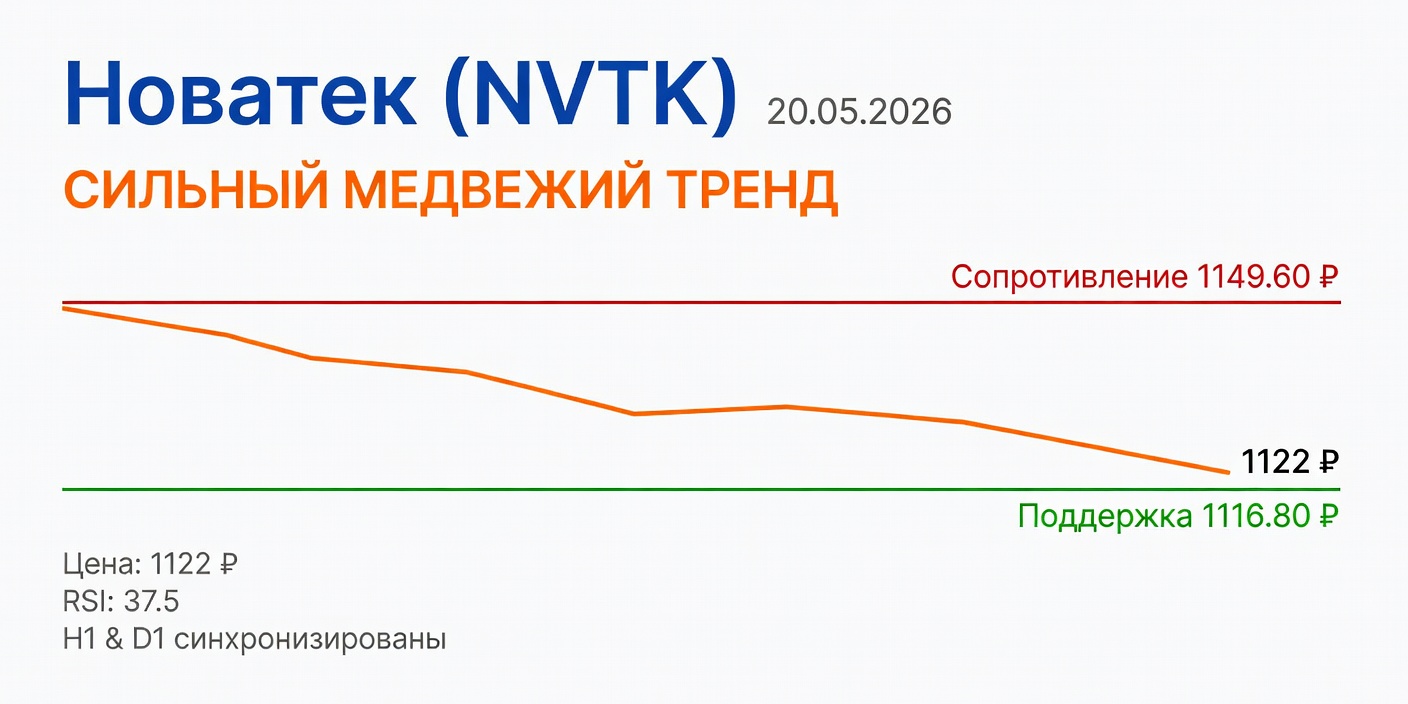 Новатек (NVTK) 20.05.2026

СИЛЬНЫЙ МЕДВЕЖИЙ ТРЕНД

Сопротивление 1149.60 ₽

1122 ₽

Поддержка 1116.80 ₽

Цена: 1122 ₽
RSI: 37.5
H1 & D1 синхронизированы